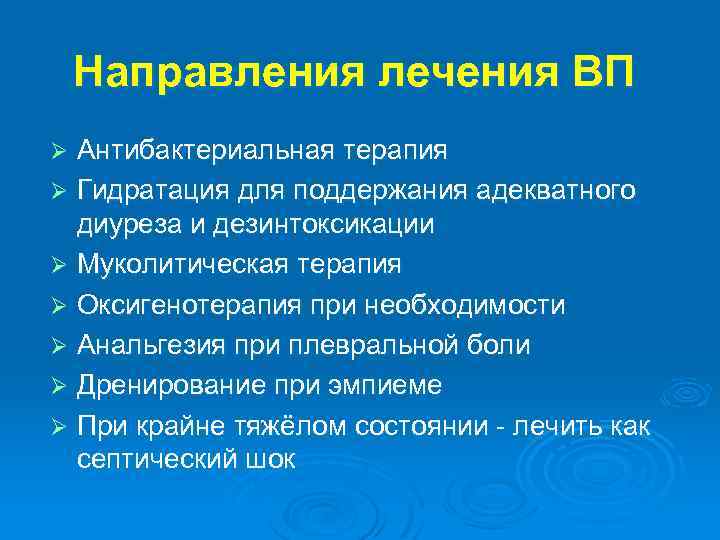 Направления лечения ВП

➢ Антибактериальная терапия
➢ Гидратация для поддержания адекватного диуреза и дезинтоксикации
➢ Муколитическая терапия
➢ Оксигенотерапия при необходимости
➢ Анальгезия при плевральной боли
➢ Дренирование при эмпиеме
➢ При крайне тяжёлом состоянии - лечить как септический шок